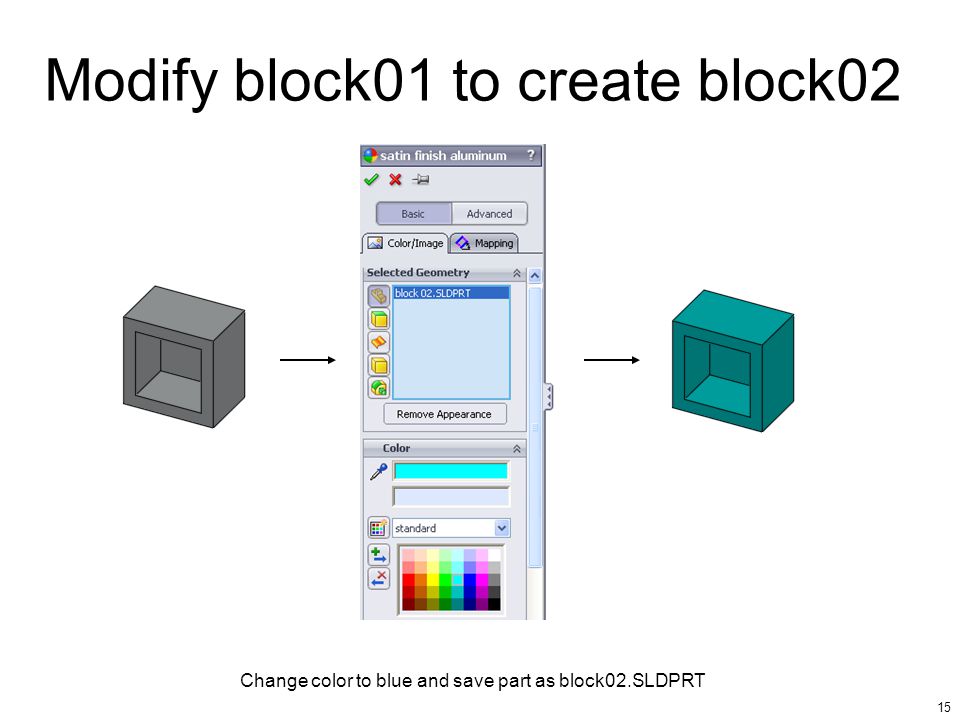 Modify block01 to create block02

satin finish aluminum ?

Basic Advanced

Color/Image Mapping

Selected Geometry

block 02.SLDPRT

Remove Appearance

Color

standard

Change color to blue and save part as block02.SLDPRT

15